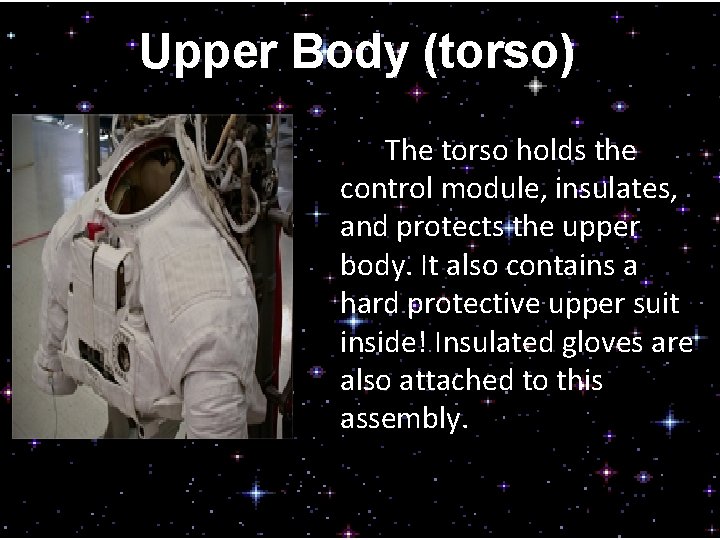 Upper Body (torso)

The torso holds the control module, insulates, and protects the upper body. It also contains a hard protective upper suit inside! Insulated gloves are also attached to this assembly.